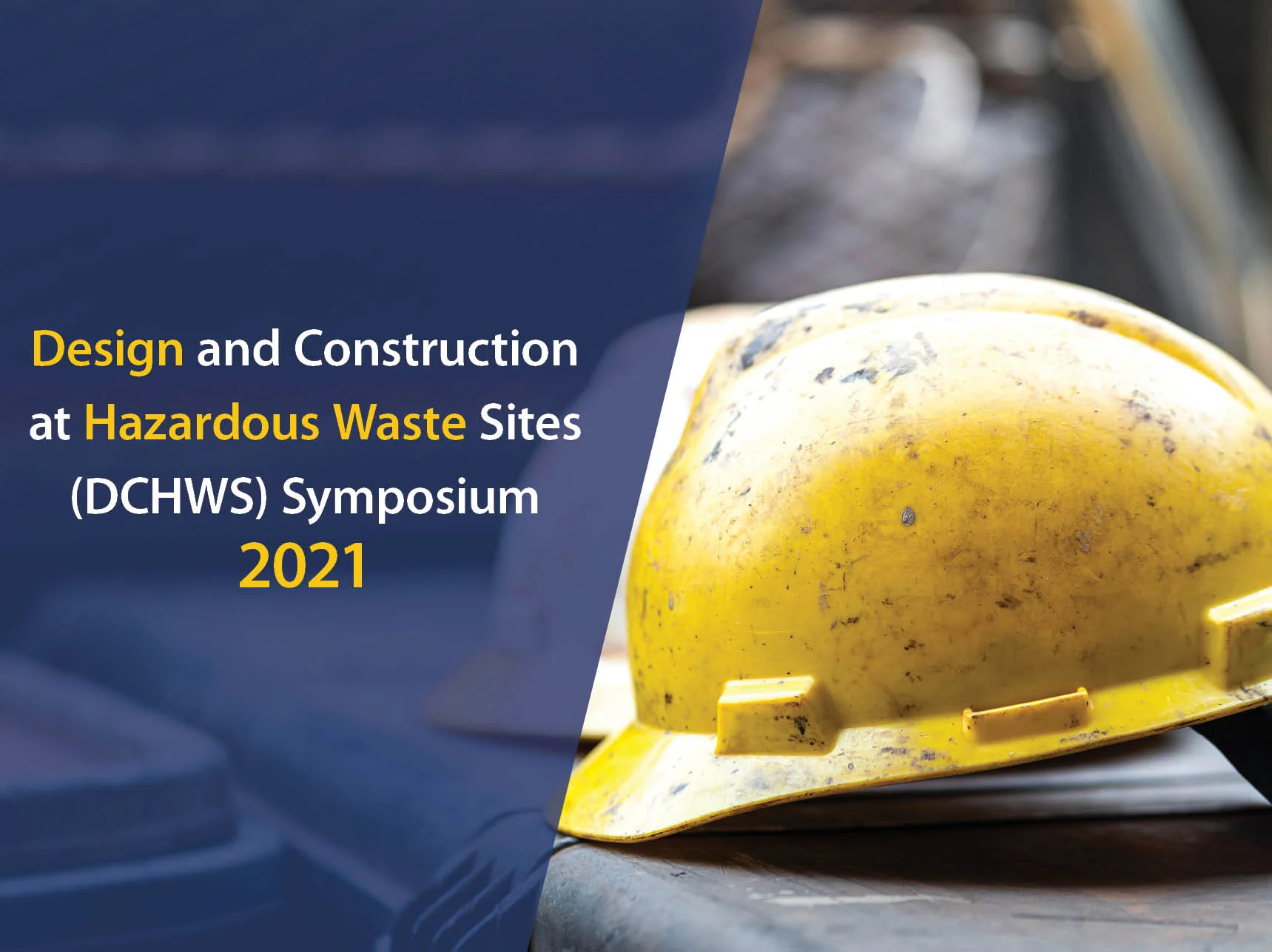 Design and Construction at Hazardous Waste Sites (DCHWS) Symposium
2021